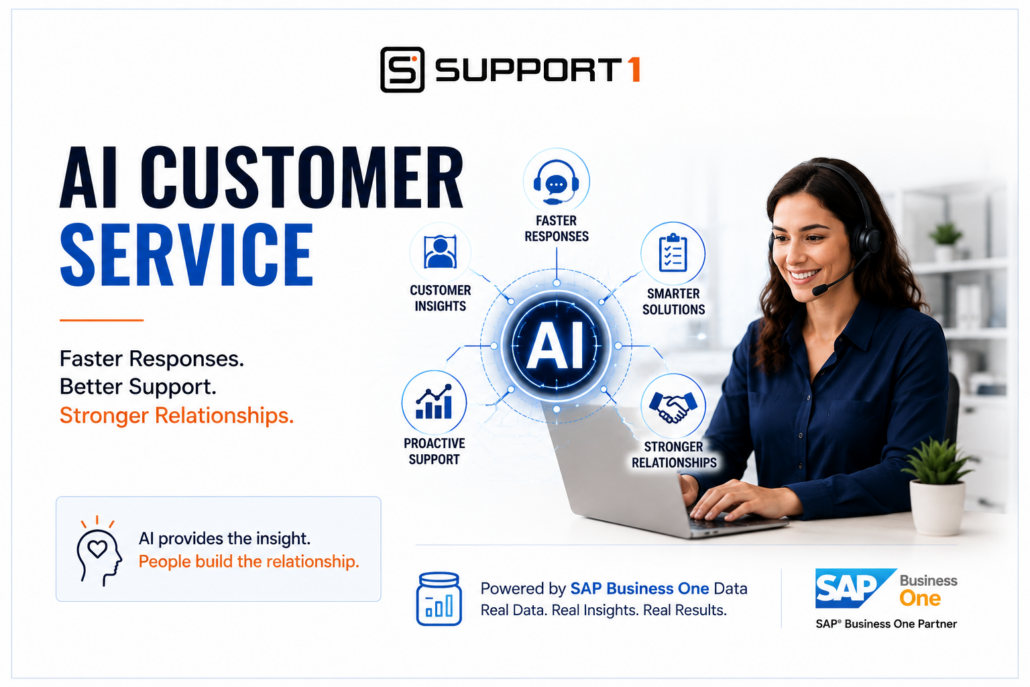 SUPPORT 1

AI CUSTOMER SERVICE

Faster Responses.
Better Support.
Stronger Relationships.

FASTER RESPONSES

CUSTOMER INSIGHTS

SMARTER SOLUTIONS

AI

PROACTIVE SUPPORT

STRONGER RELATIONSHIPS

AI provides the insight.
People build the relationship.

Powered by SAP Business One Data
Real Data. Real Insights. Real Results.

SAP Business One
SAP® Business One Partner